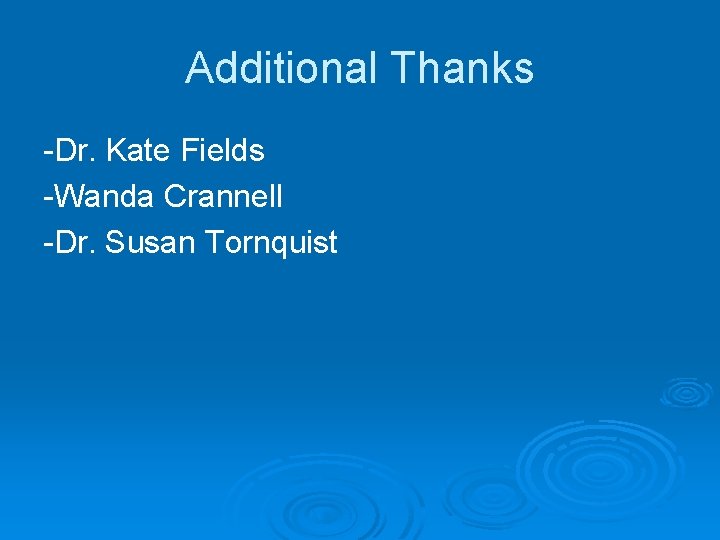 Additional Thanks

-Dr. Kate Fields
-Wanda Crannell
-Dr. Susan Tornquist